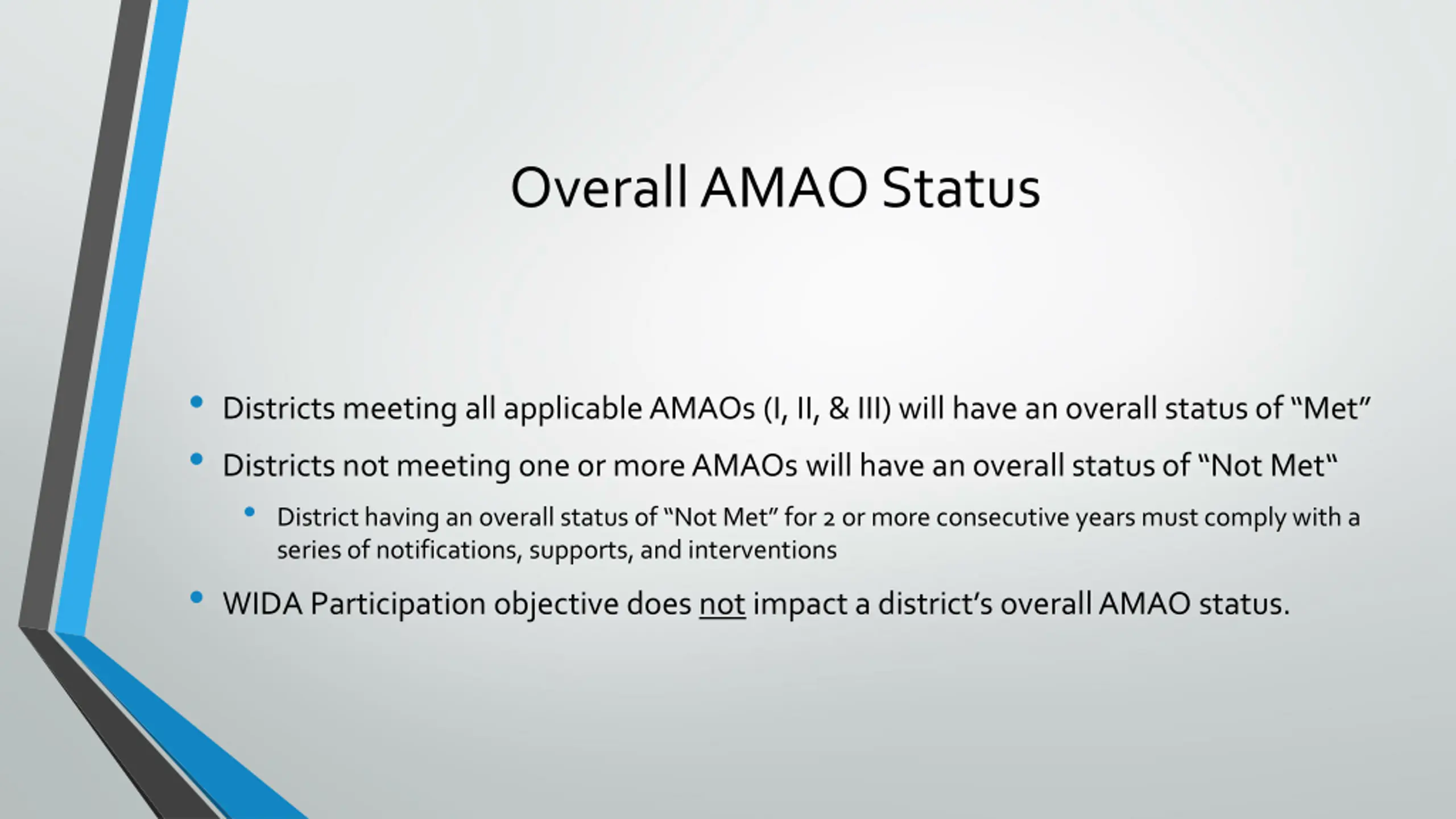 Overall AMAO Status

• Districts meeting all applicable AMAOs (I, II, & III) will have an overall status of “Met”

• Districts not meeting one or more AMAOs will have an overall status of “Not Met“

• District having an overall status of “Not Met” for 2 or more consecutive years must comply with a series of notifications, supports, and interventions

• WIDA Participation objective does not impact a district’s overall AMAO status.